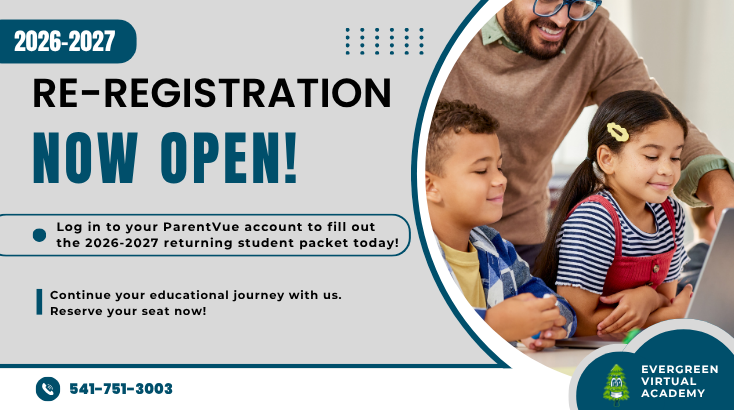 2026-2027

RE-REGISTRATION

NOW OPEN!

Log in to your ParentVue account to fill out the 2026-2027 returning student packet today!

Continue your educational journey with us. Reserve your seat now!

541-751-3003

EVERGREEN VIRTUAL ACADEMY